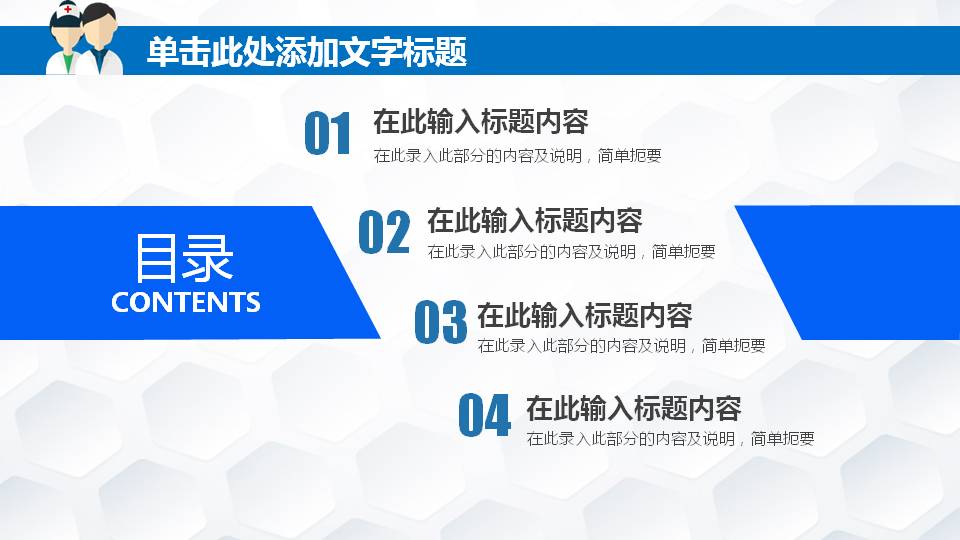 单击此处添加文字标题

目录
CONTENTS

01 在此输入标题内容
在此录入此部分的内容及说明，简单扼要

02 在此输入标题内容
在此录入此部分的内容及说明，简单扼要

03 在此输入标题内容
在此录入此部分的内容及说明，简单扼要

04 在此输入标题内容
在此录入此部分的内容及说明，简单扼要